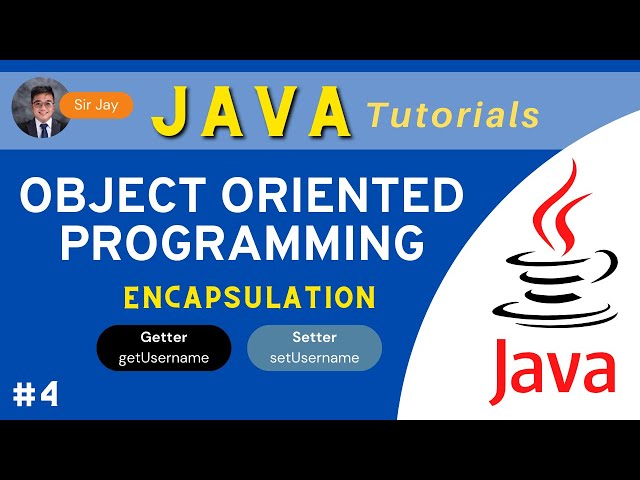 Sir Jay

JAVA Tutorials

OBJECT ORIENTED PROGRAMMING

ENCAPSULATION

Getter
getUsername

Setter
setUsername

#4

Java